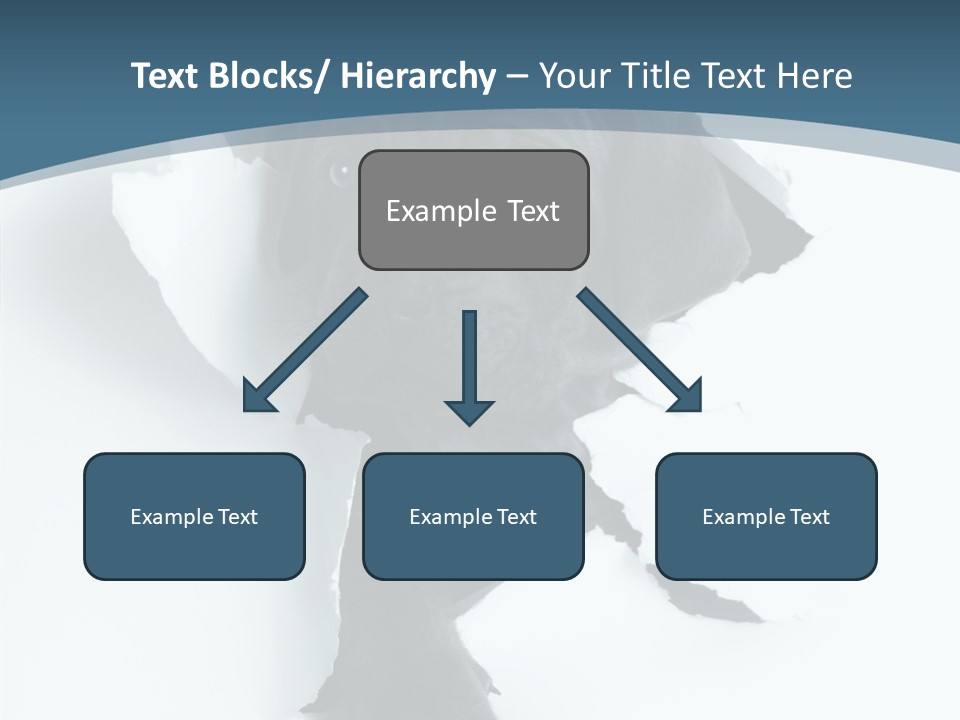 Text Blocks/ Hierarchy – Your Title Text Here

Example Text

Example Text

Example Text

Example Text